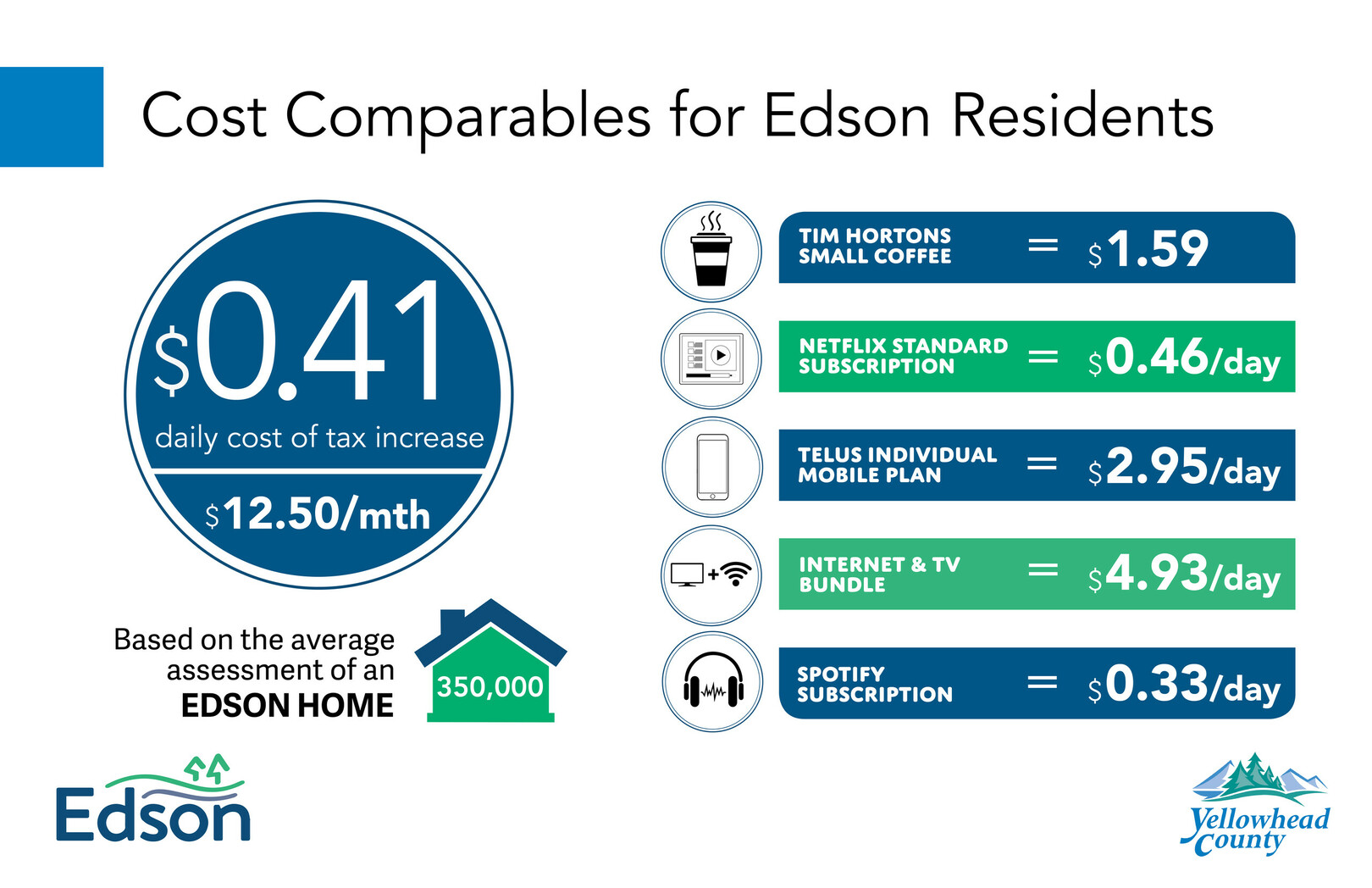 Cost Comparables for Edson Residents

$0.41
daily cost of tax increase
$12.50/mth

Based on the average assessment of an EDSON HOME
350,000

TIM HORTONS SMALL COFFEE = $1.59

NETFLIX STANDARD SUBSCRIPTION = $0.46/day

TELUS INDIVIDUAL MOBILE PLAN = $2.95/day

INTERNET & TV BUNDLE = $4.93/day

SPOTIFY SUBSCRIPTION = $0.33/day

Edson

Yellowhead County